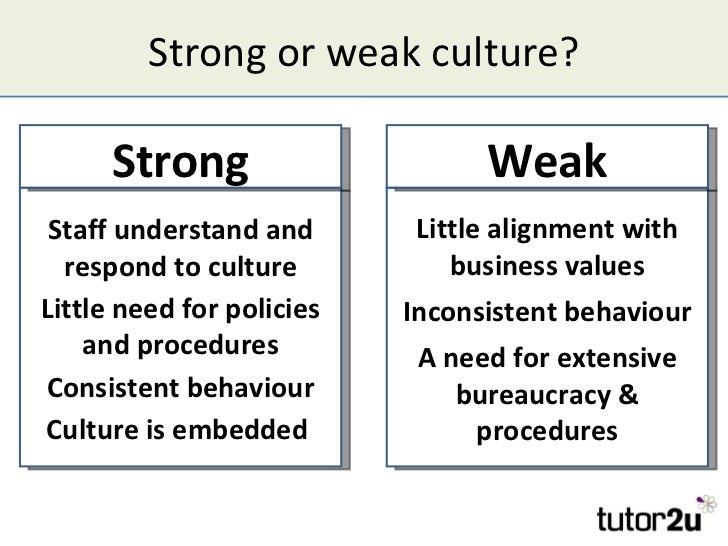 Strong or weak culture?

Strong

Staff understand and respond to culture

Little need for policies and procedures

Consistent behaviour

Culture is embedded

Weak

Little alignment with business values

Inconsistent behaviour

A need for extensive bureaucracy & procedures

tutor2u